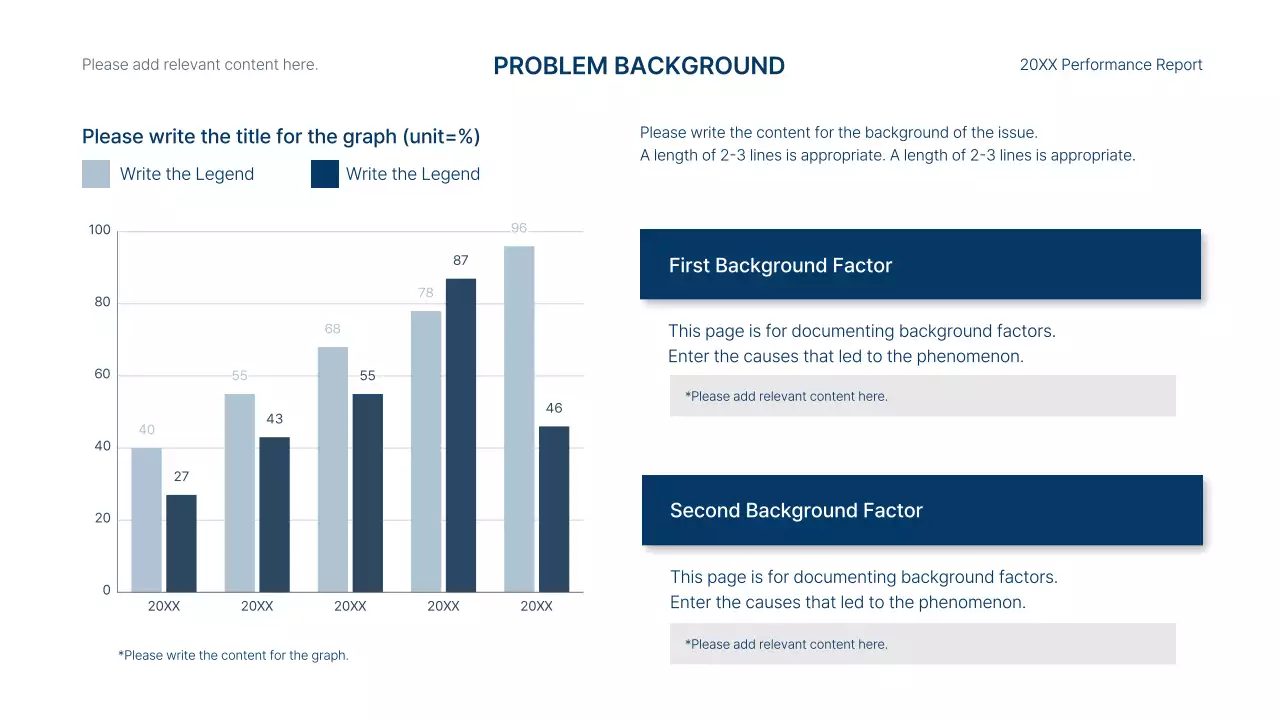 Please add relevant content here.

PROBLEM BACKGROUND

20XX Performance Report

Please write the title for the graph (unit=%)

Write the Legend

Write the Legend

100
80
60
40
20
0

40
27
55
43
68
55
78
87
96
46

20XX
20XX
20XX
20XX
20XX

*Please write the content for the graph.

Please write the content for the background of the issue.
A length of 2-3 lines is appropriate. A length of 2-3 lines is appropriate.

First Background Factor

This page is for documenting background factors.
Enter the causes that led to the phenomenon.

*Please add relevant content here.

Second Background Factor

This page is for documenting background factors.
Enter the causes that led to the phenomenon.

*Please add relevant content here.